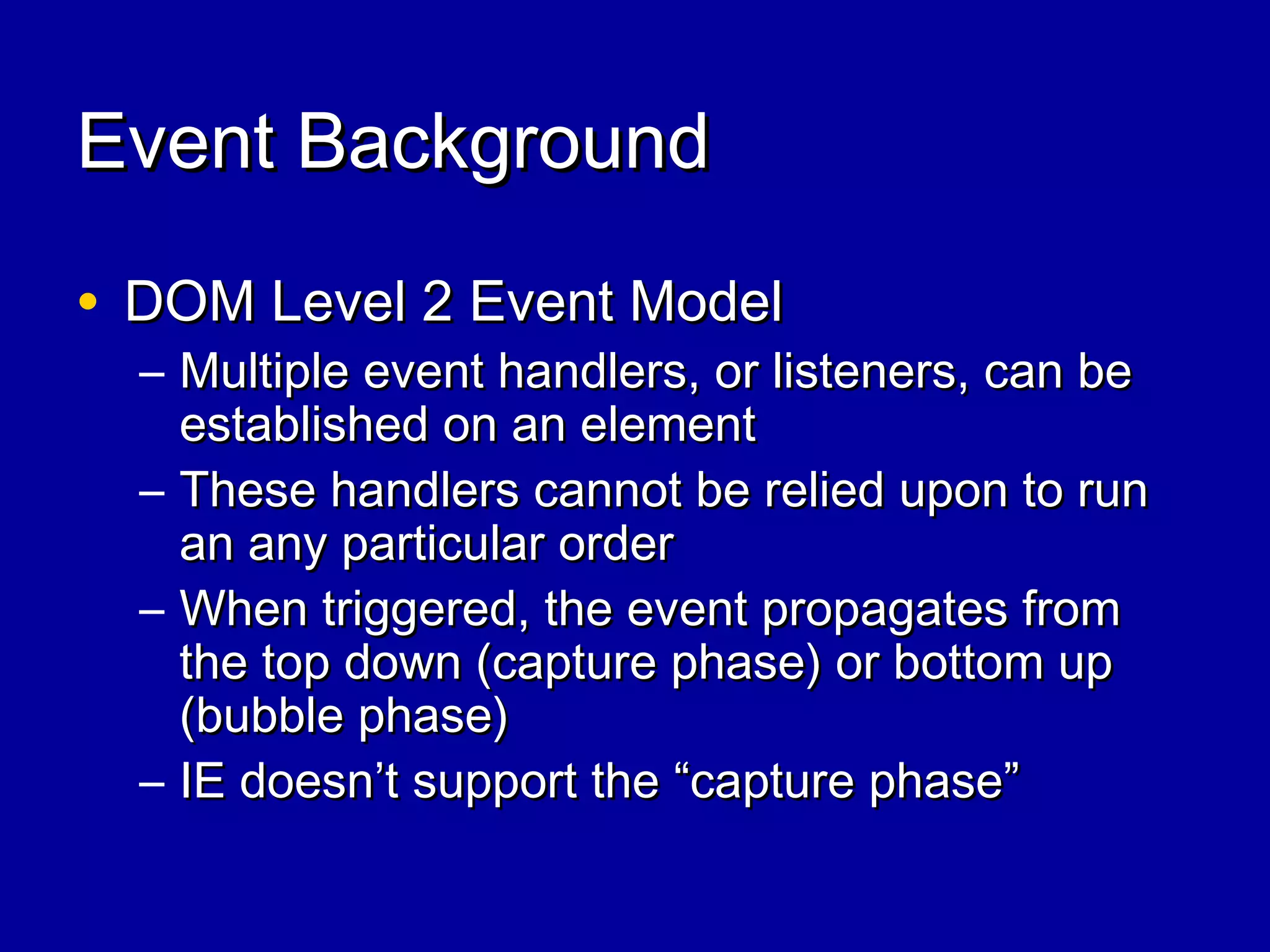 Event Background

• DOM Level 2 Event Model

– Multiple event handlers, or listeners, can be established on an element

– These handlers cannot be relied upon to run an any particular order

– When triggered, the event propagates from the top down (capture phase) or bottom up (bubble phase)

– IE doesn’t support the “capture phase”